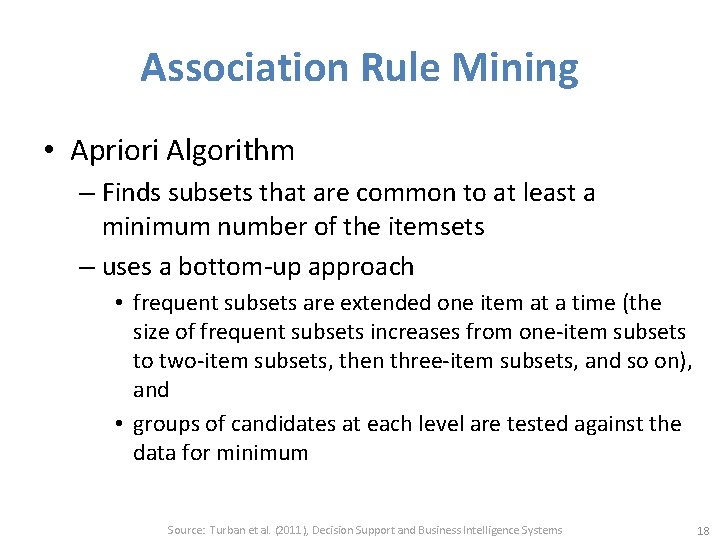 Association Rule Mining

• Apriori Algorithm

– Finds subsets that are common to at least a minimum number of the itemsets

– uses a bottom-up approach

• frequent subsets are extended one item at a time (the size of frequent subsets increases from one-item subsets to two-item subsets, then three-item subsets, and so on), and

• groups of candidates at each level are tested against the data for minimum

Source: Turban et al. (2011), Decision Support and Business Intelligence Systems

18